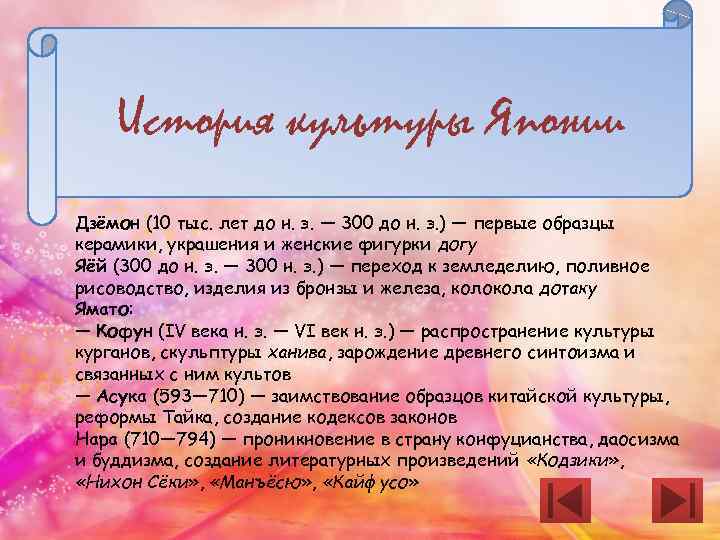 История культуры Японии

Дзёмон (10 тыс. лет до н. э. — 300 до н. э.) — первые образцы керамики, украшения и женские фигурки догу
Яёй (300 до н. э. — 300 н. э.) — переход к земледелию, поливное рисоводство, изделия из бронзы и железа, колокола дотаку
Ямато:
— Кофун (IV века н. э. — VI век н. э.) — распространение культуры курганов, скульптуры ханива, зарождение древнего синтоизма и связанных с ним культов
— Асука (593—710) — заимствование образцов китайской культуры, реформы Тайка, создание кодексов законов
Нара (710—794) — проникновение в страну конфуцианства, даосизма и буддизма, создание литературных произведений «Кодзики», «Нихон Сёки», «Манъёсю», «Кайф усо»